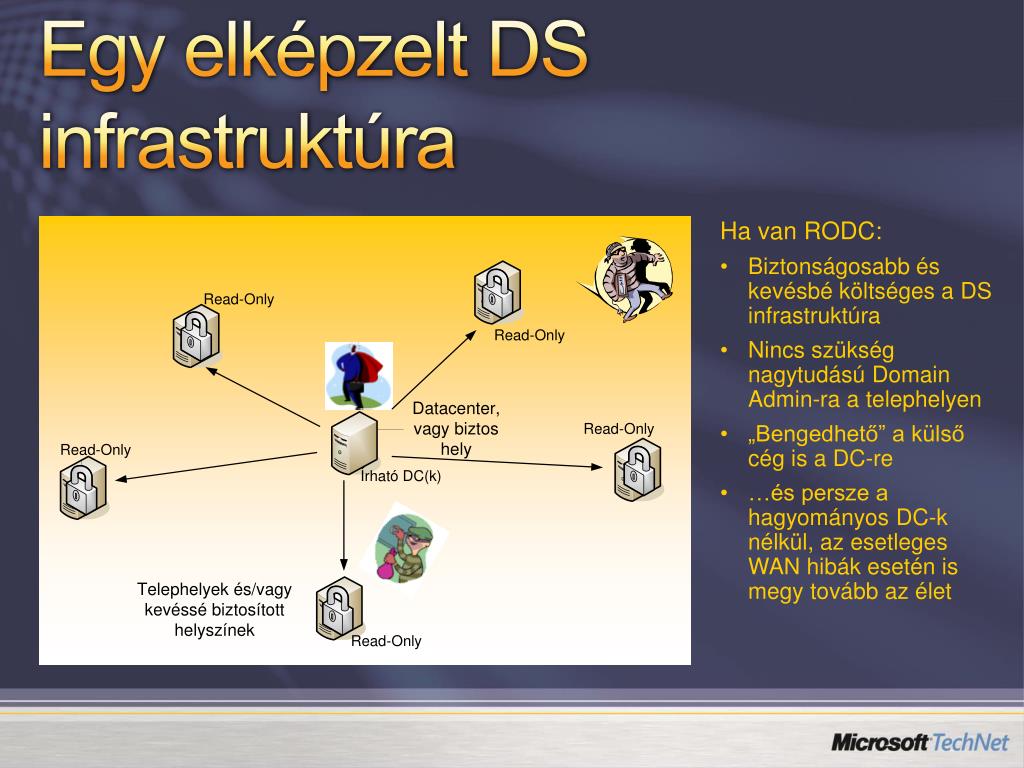 Egy elképzelt DS infrastruktúra

Read-Only

Read-Only

Datacenter, vagy biztos hely

Read-Only

Read-Only

Írható DC(k)

Telephelyek és/vagy kevéssé biztosított helyszínek

Read-Only

Ha van RODC:
• Biztonságosabb és kevésbé költséges a DS infrastruktúra
• Nincs szükség nagytudású Domain Admin-ra a telephelyen
• „Bengedhető” a külső cég is a DC-re
• …és persze a hagyományos DC-k nélkül, az esetleges WAN hibák esetén is megy tovább az élet

Microsoft TechNet